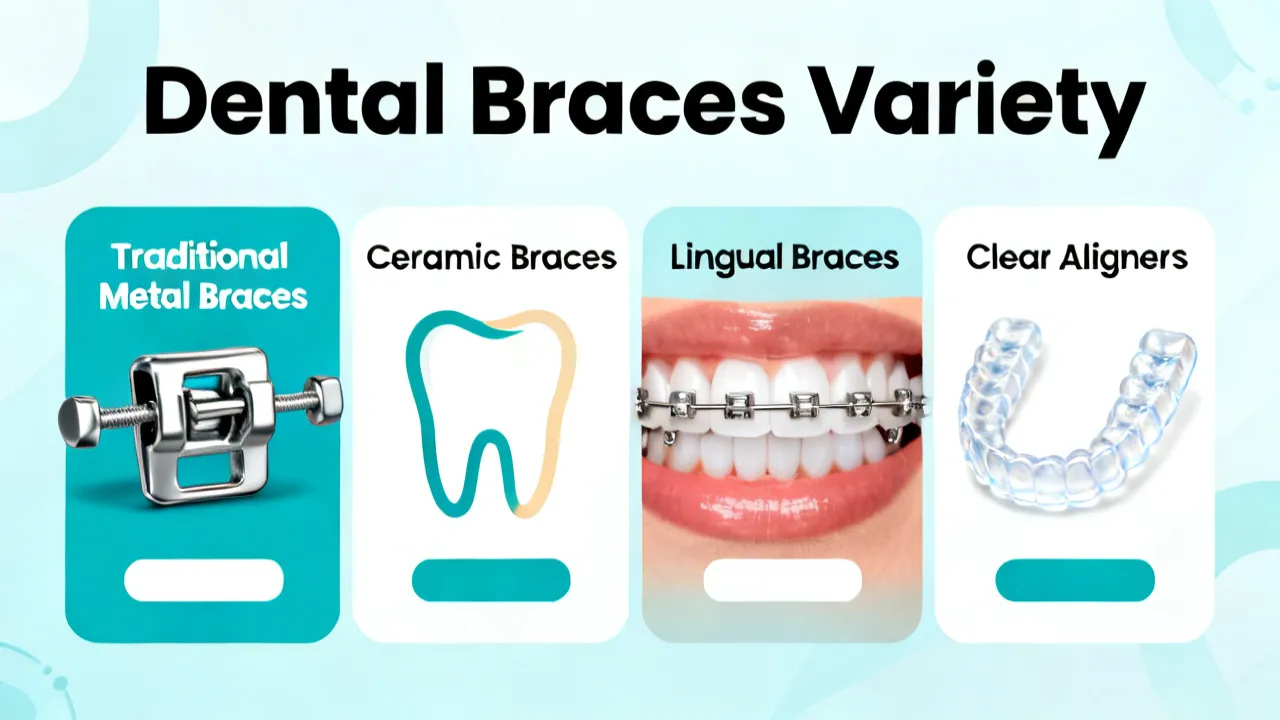 Dental Braces Variety

Traditional Metal Braces

Ceramic Braces

Lingual Braces

Clear Aligners